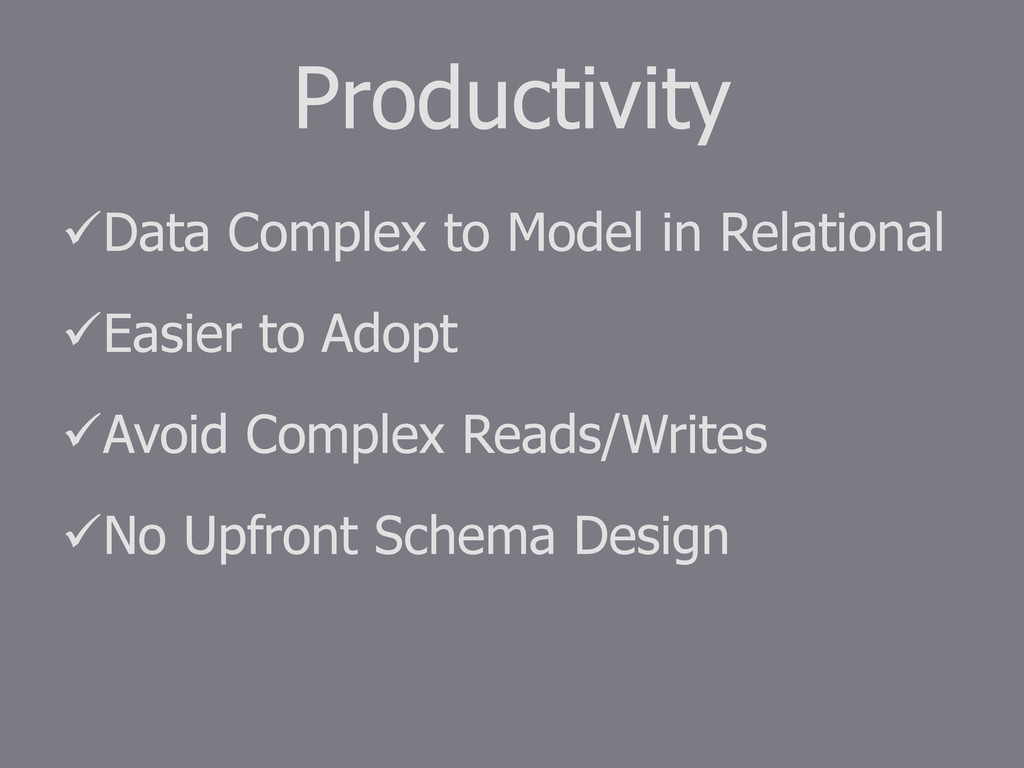 Productivity

✓Data Complex to Model in Relational

✓Easier to Adopt

✓Avoid Complex Reads/Writes

✓No Upfront Schema Design